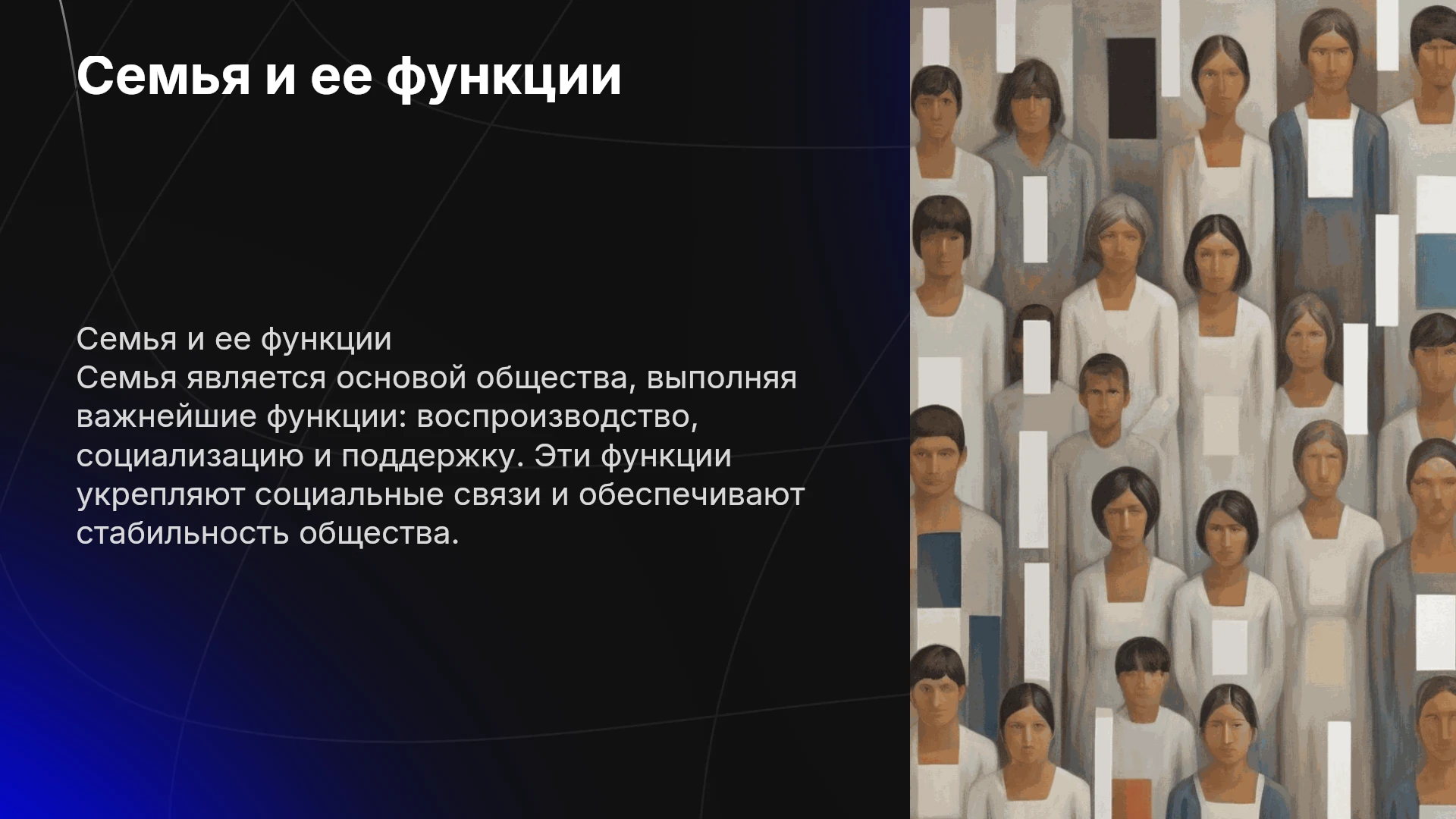 Семья и ее функции

Семья и ее функции
Семья является основой общества, выполняя важнейшие функции: воспроизводство, социализацию и поддержку. Эти функции укрепляют социальные связи и обеспечивают стабильность общества.